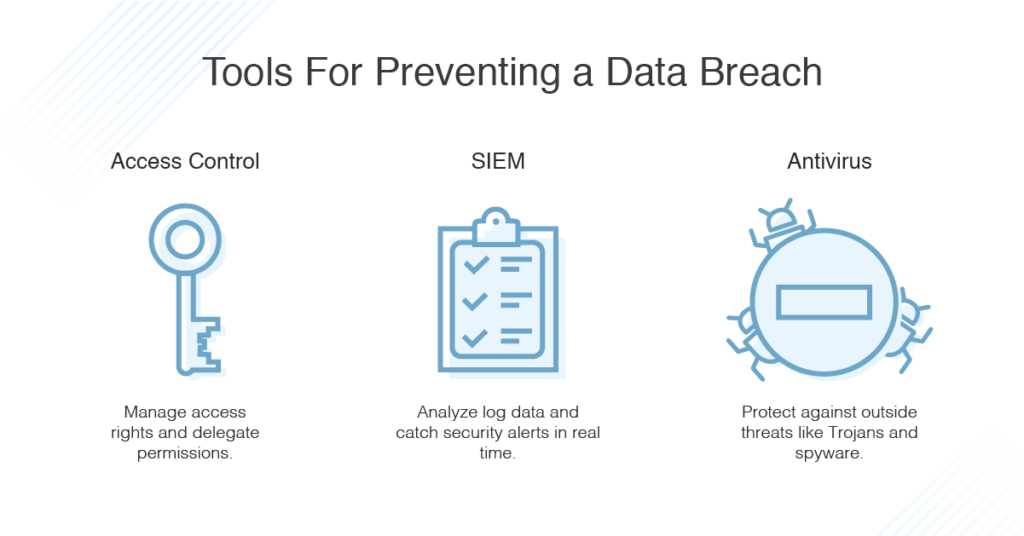 Tools For Preventing a Data Breach

Access Control

Manage access rights and delegate permissions.

SIEM

Analyze log data and catch security alerts in real time.

Antivirus

Protect against outside threats like Trojans and spyware.